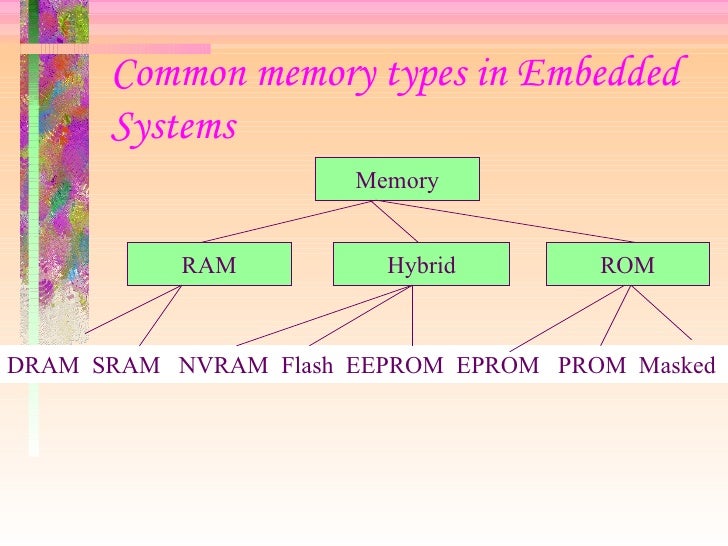 Common memory types in Embedded Systems

Memory

RAM

Hybrid

ROM

DRAM SRAM NVRAM Flash EEPROM EPROM PROM Masked